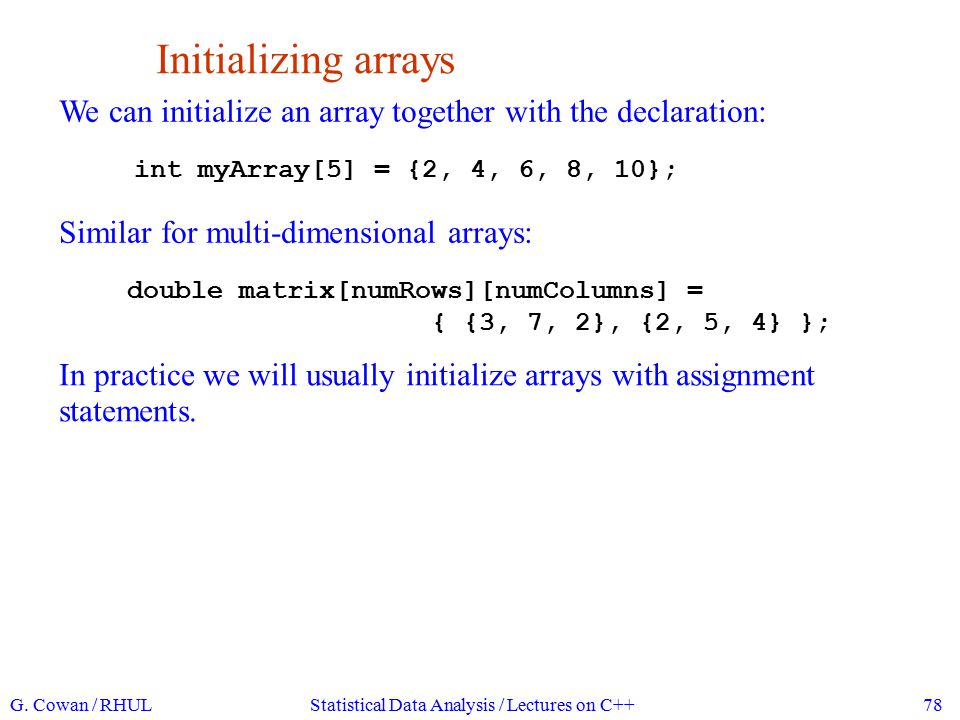 Initializing arrays

We can initialize an array together with the declaration:

int myArray[5] = {2, 4, 6, 8, 10};

Similar for multi-dimensional arrays:

double matrix[numRows][numColumns] =
{ {3, 7, 2}, {2, 5, 4} };

In practice we will usually initialize arrays with assignment statements.

G. Cowan / RHUL Statistical Data Analysis / Lectures on C++ 78